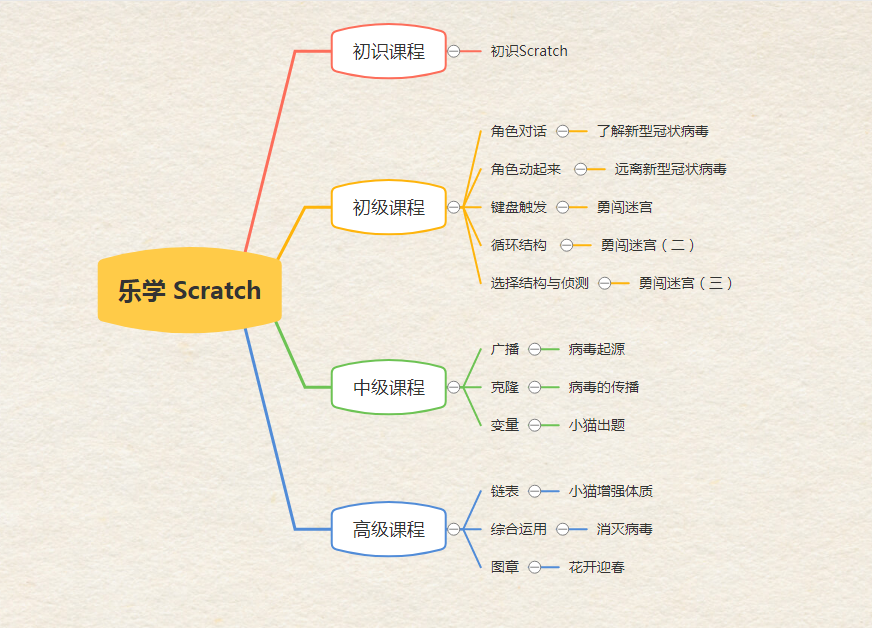 乐学 Scratch

初识课程
初识Scratch

初级课程
角色对话
了解新型冠状病毒
角色动起来
远离新型冠状病毒
键盘触发
勇闯迷宫
循环结构
勇闯迷宫（二）
选择结构与侦测
勇闯迷宫（三）

中级课程
广播
病毒起源
克隆
病毒的传播
变量
小猫出题

高级课程
链表
小猫增强体质
综合运用
消灭病毒
图章
花开迎春